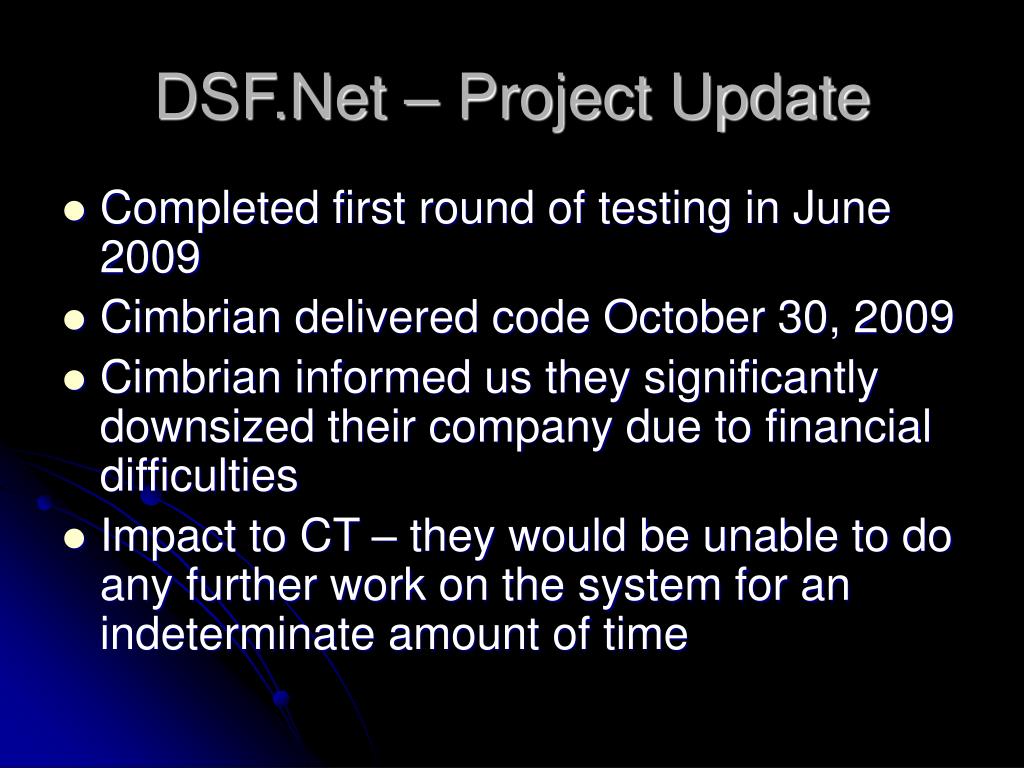 DSF.Net – Project Update

- Completed first round of testing in June 2009
- Cimbrian delivered code October 30, 2009
- Cimbrian informed us they significantly downsized their company due to financial difficulties
- Impact to CT – they would be unable to do any further work on the system for an indeterminate amount of time